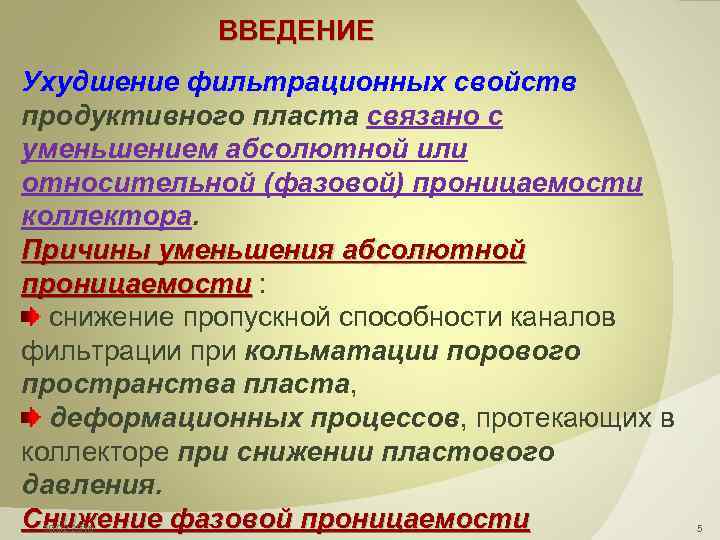 ВВЕДЕНИЕ

Ухудшение фильтрационных свойств продуктивного пласта связано с уменьшением абсолютной или относительной (фазовой) проницаемости коллектора.

Причины уменьшения абсолютной проницаемости :

снижение пропускной способности каналов фильтрации при кольматации порового пространства пласта,

деформационных процессов, протекающих в коллекторе при снижении пластового давления.

Снижение фазовой проницаемости

5